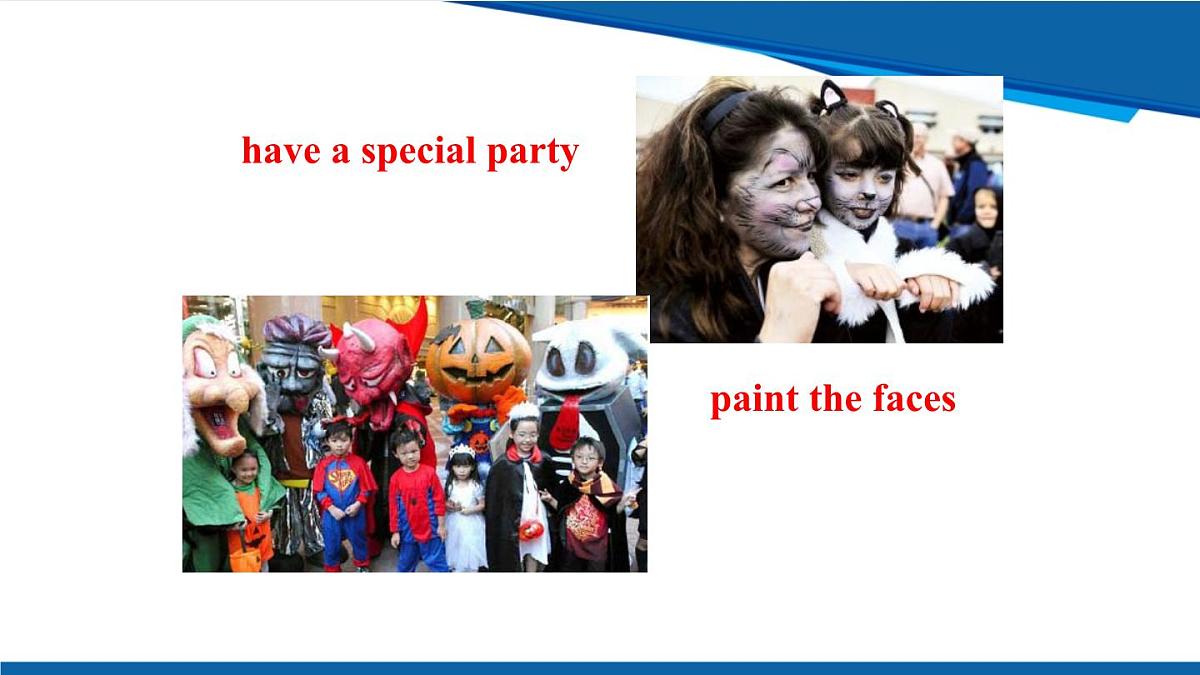 have a special party

paint the faces